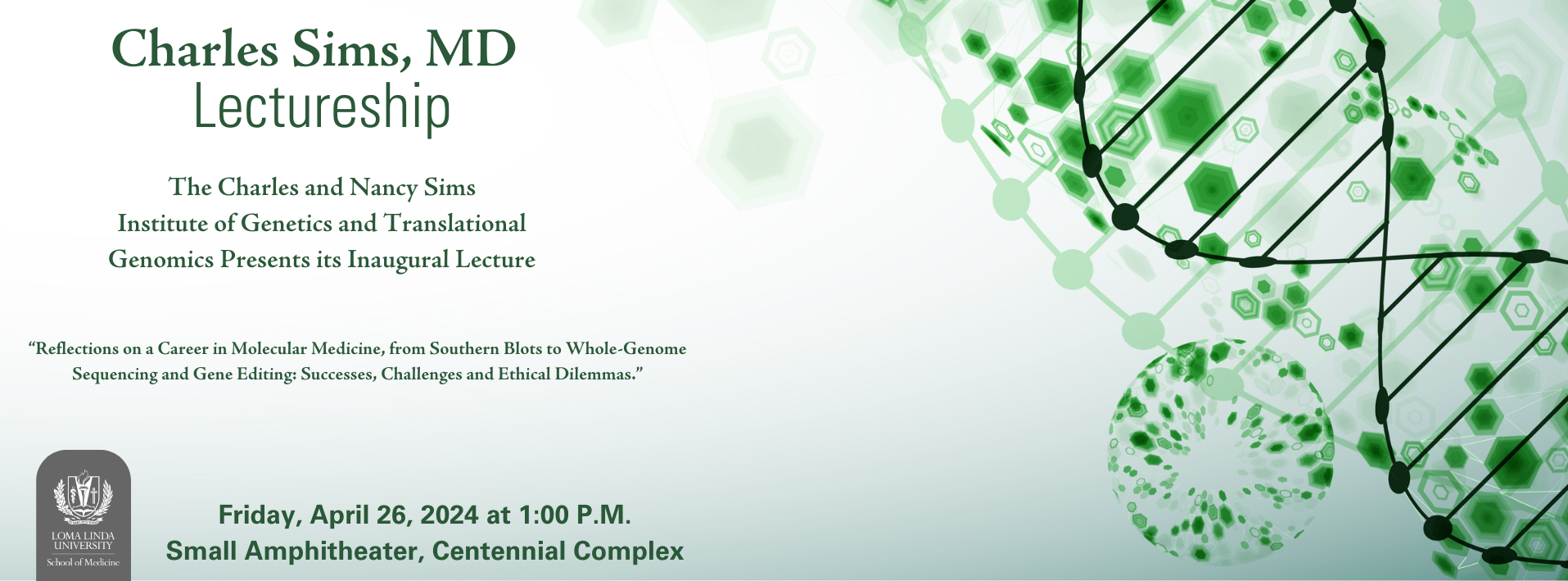 Charles Sims, MD
Lectureship

The Charles and Nancy Sims
Institute of Genetics and Translational
Genomics Presents its Inaugural Lecture

"Reflections on a Career in Molecular Medicine, from Southern Blots to Whole-Genome Sequencing and Gene Editing: Successes, Challenges and Ethical Dilemmas."

LOMA LINDA
UNIVERSITY
School of Medicine

Friday, April 26, 2024 at 1:00 P.M.
Small Amphitheater, Centennial Complex